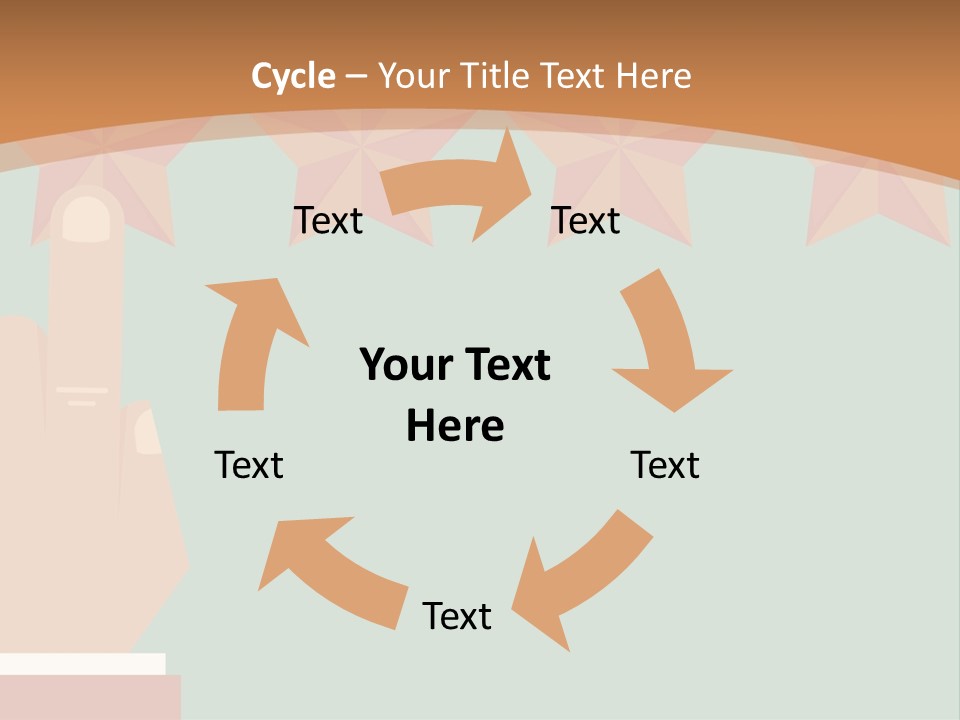 Cycle – Your Title Text Here

Text

Text

Your Text Here

Text

Text

Text